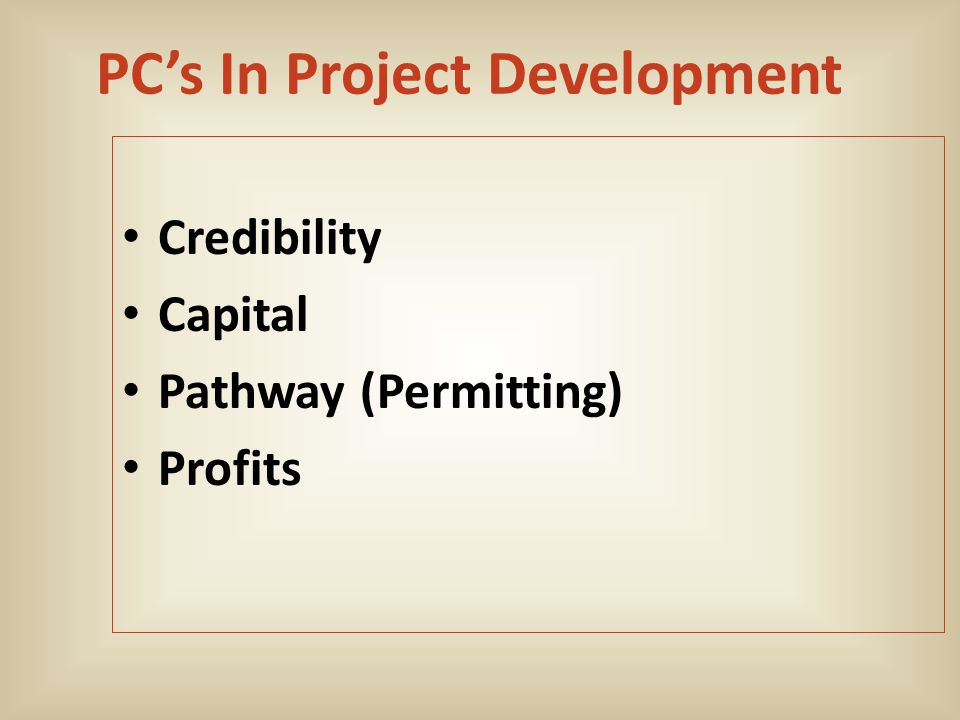 PC’s In Project Development

• Credibility
• Capital
• Pathway (Permitting)
• Profits